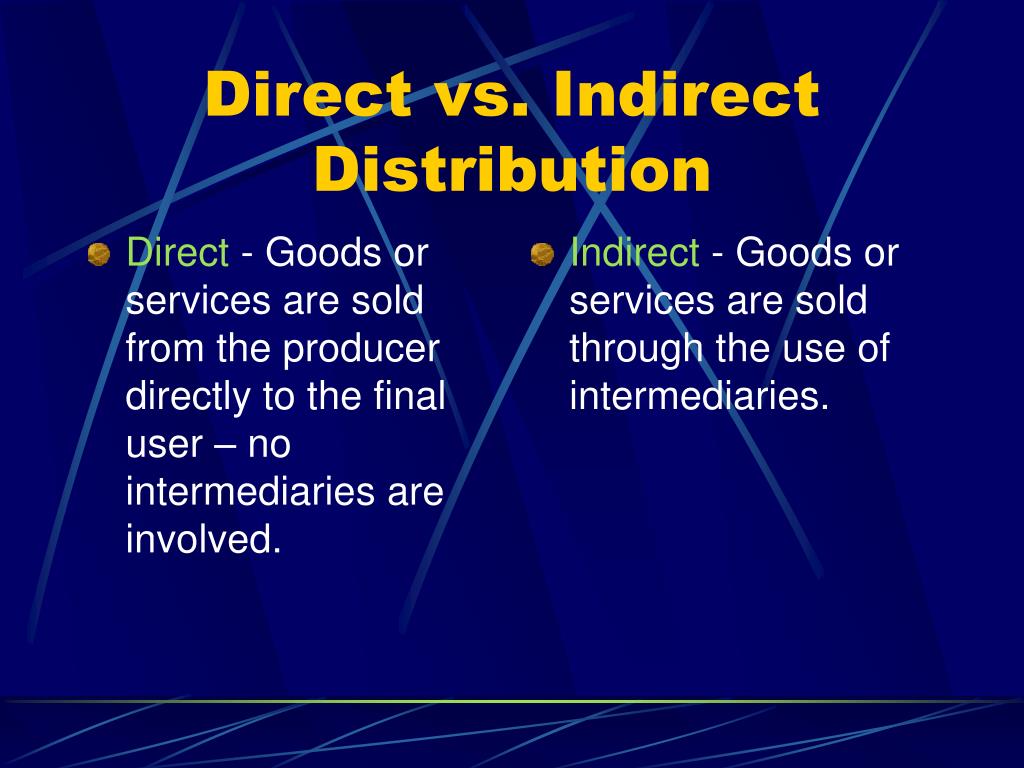 Direct vs. Indirect Distribution

Direct - Goods or services are sold from the producer directly to the final user – no intermediaries are involved.

Indirect - Goods or services are sold through the use of intermediaries.